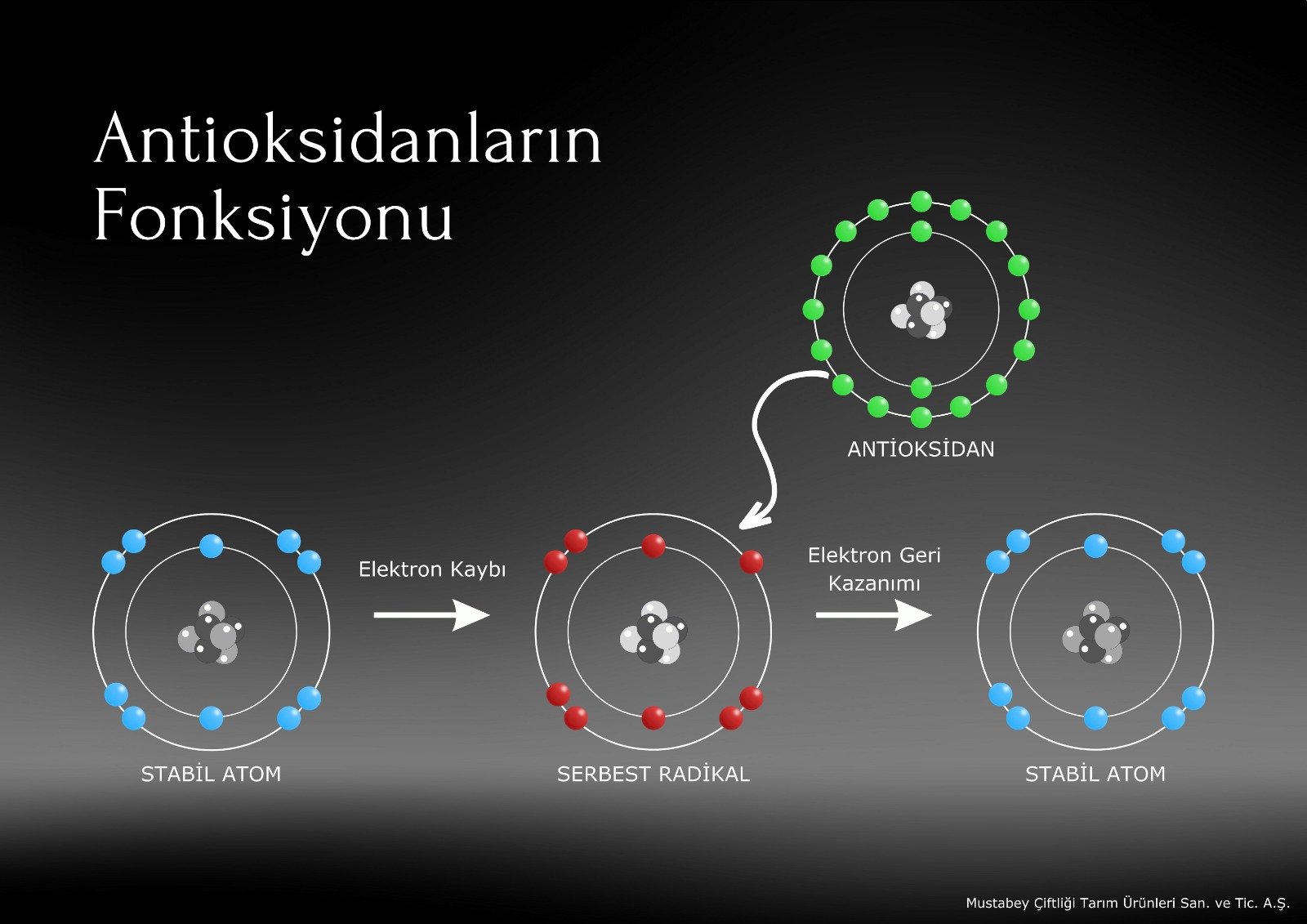 Antioksidanların Fonksiyonu

ANTİOKSİDAN

Elektron Kaybı

Elektron Geri Kazanımı

STABİL ATOM

SERBEST RADİKAL

STABİL ATOM

Mustabey Çiftliği Tarım Ürünleri San. ve Tic. A.Ş.